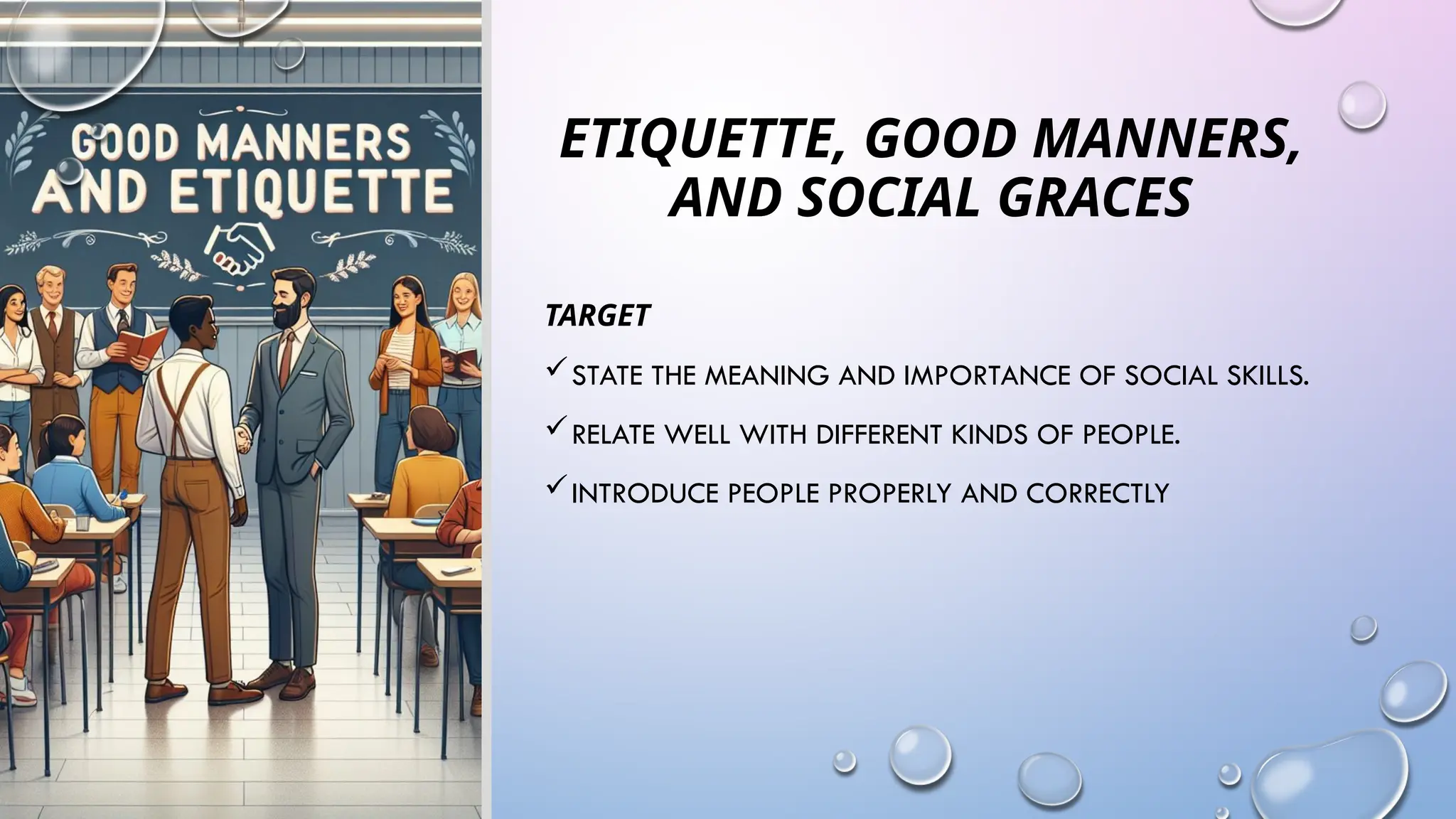 GOOD MANNERS AND ETIQUETTE

ETIQUETTE, GOOD MANNERS, AND SOCIAL GRACES

TARGET

✓ STATE THE MEANING AND IMPORTANCE OF SOCIAL SKILLS.

✓ RELATE WELL WITH DIFFERENT KINDS OF PEOPLE.

✓ INTRODUCE PEOPLE PROPERLY AND CORRECTLY